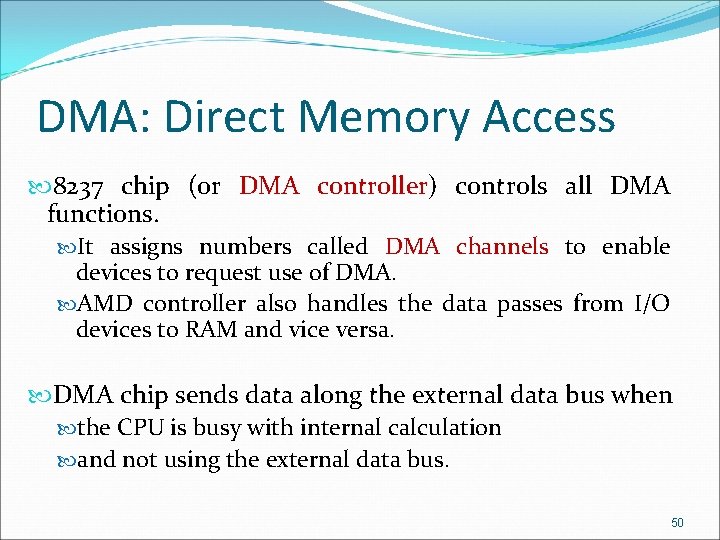 DMA: Direct Memory Access

8237 chip (or DMA controller) controls all DMA functions.

It assigns numbers called DMA channels to enable devices to request use of DMA.

AMD controller also handles the data passes from I/O devices to RAM and vice versa.

DMA chip sends data along the external data bus when

the CPU is busy with internal calculation

and not using the external data bus.

50